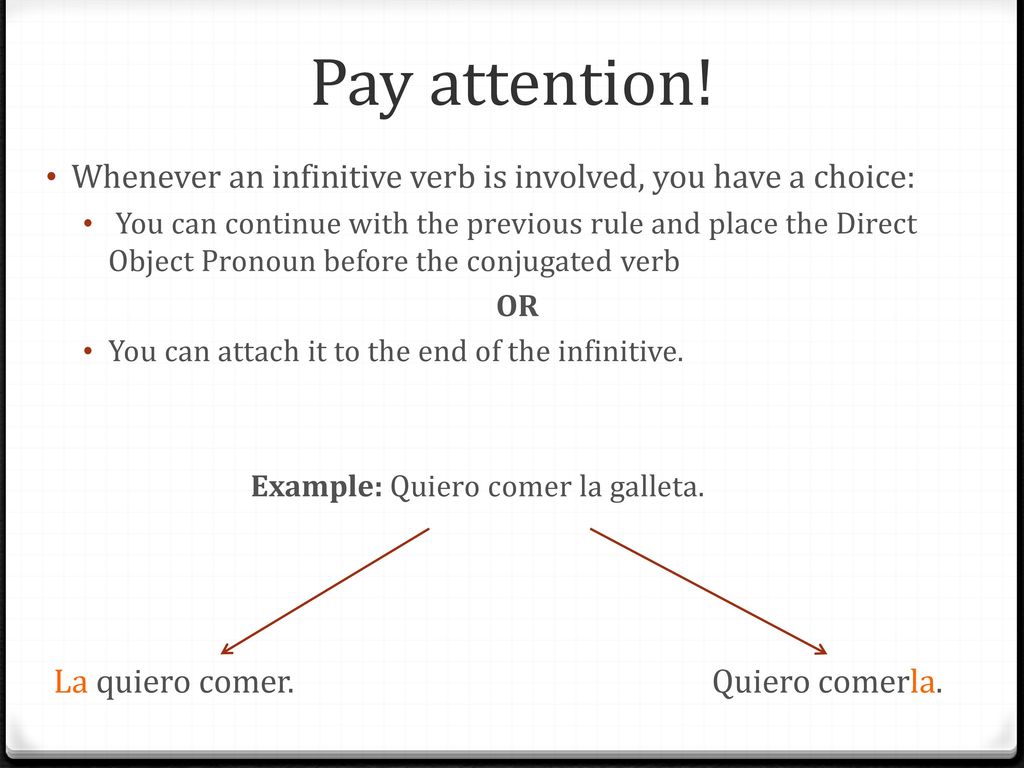 Pay attention!

• Whenever an infinitive verb is involved, you have a choice:

• You can continue with the previous rule and place the Direct Object Pronoun before the conjugated verb

OR

• You can attach it to the end of the infinitive.

Example: Quiero comer la galleta.

La quiero comer.

Quiero comerla.